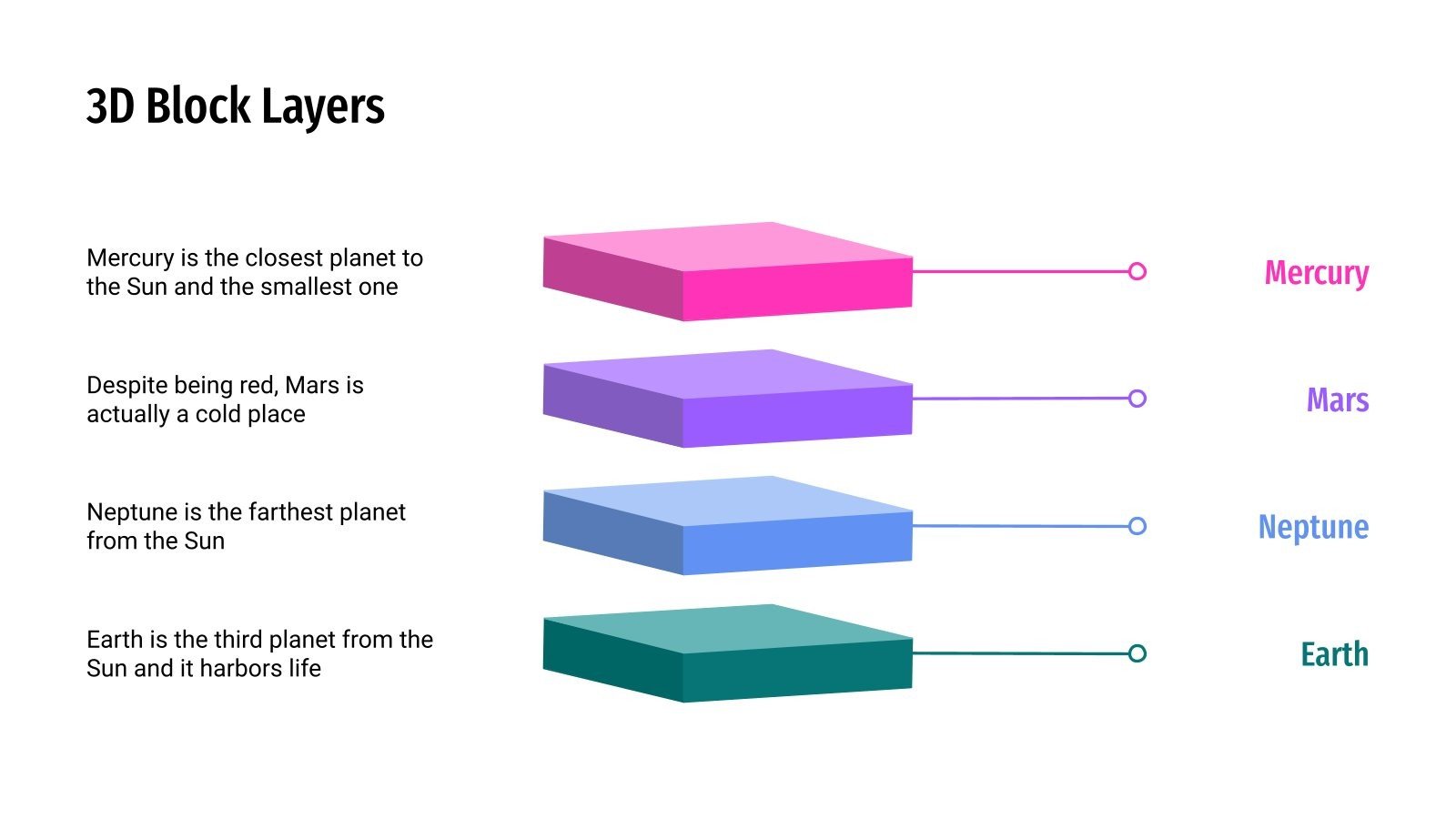 3D Block Layers

Mercury is the closest planet to the Sun and the smallest one

Mercury

Despite being red, Mars is actually a cold place

Mars

Neptune is the farthest planet from the Sun

Neptune

Earth is the third planet from the Sun and it harbors life

Earth